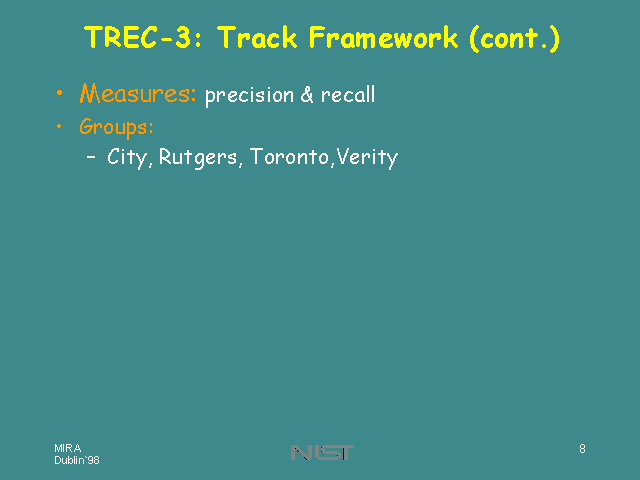 TREC-3: Track Framework (cont.)

• Measures: precision & recall
• Groups:
– City, Rutgers, Toronto,Verity

MIRA
Dublin`98

NIST

8